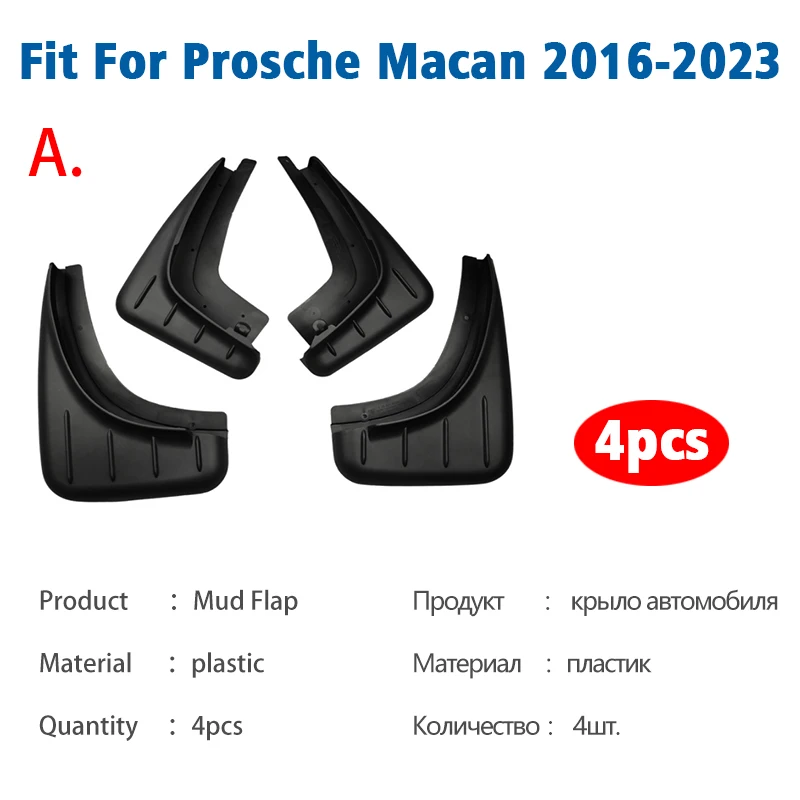 Fit For Prosche Macan 2016-2023

A.

4pcs

Product : Mud Flap

Material : plastic

Quantity : 4pcs

Продукт : крыло автомобиля

Материал : пластик

Количество : 4шт.